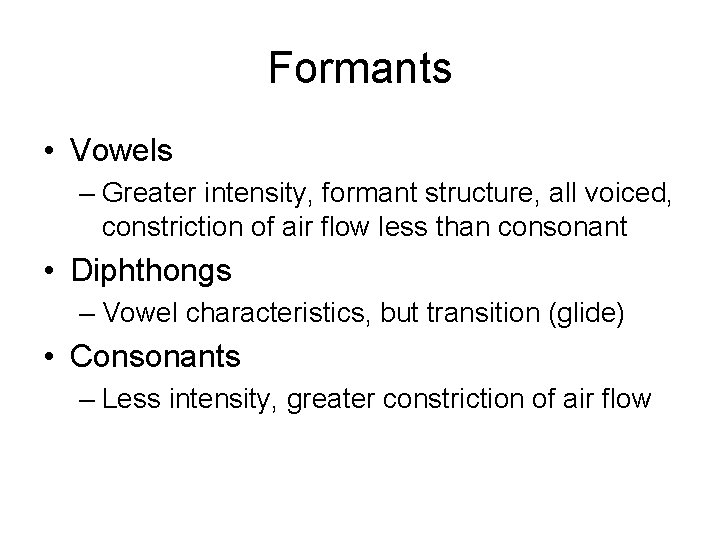 Formants

• Vowels
– Greater intensity, formant structure, all voiced, constriction of air flow less than consonant

• Diphthongs
– Vowel characteristics, but transition (glide)

• Consonants
– Less intensity, greater constriction of air flow